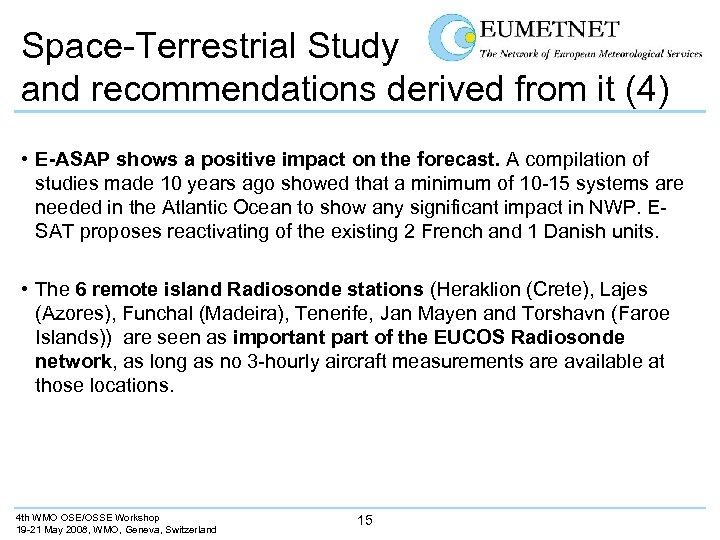 Space-Terrestrial Study and recommendations derived from it (4)

EUMETNET
The Network of European Meteorological Services

• E-ASAP shows a positive impact on the forecast. A compilation of studies made 10 years ago showed that a minimum of 10-15 systems are needed in the Atlantic Ocean to show any significant impact in NWP. E-SAT proposes reactivating of the existing 2 French and 1 Danish units.

• The 6 remote island Radiosonde stations (Heraklion (Crete), Lajes (Azores), Funchal (Madeira), Tenerife, Jan Mayen and Torshavn (Faroe Islands)) are seen as important part of the EUCOS Radiosonde network, as long as no 3-hourly aircraft measurements are available at those locations.

4th WMO OSE/OSSE Workshop
19-21 May 2008, WMO, Geneva, Switzerland

15